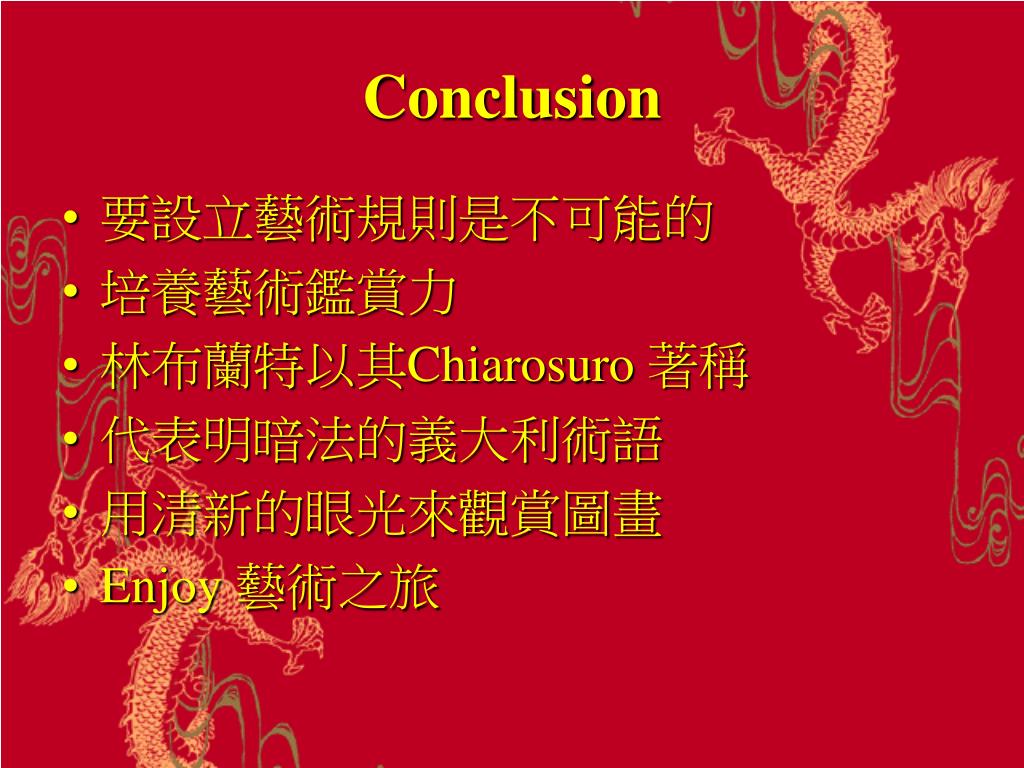 Conclusion

• 要設立藝術規則是不可能的
• 培養藝術鑑賞力
• 林布蘭特以其Chiarosuro 著稱
• 代表明暗法的義大利術語
• 用清新的眼光來觀賞圖畫
• Enjoy 藝術之旅